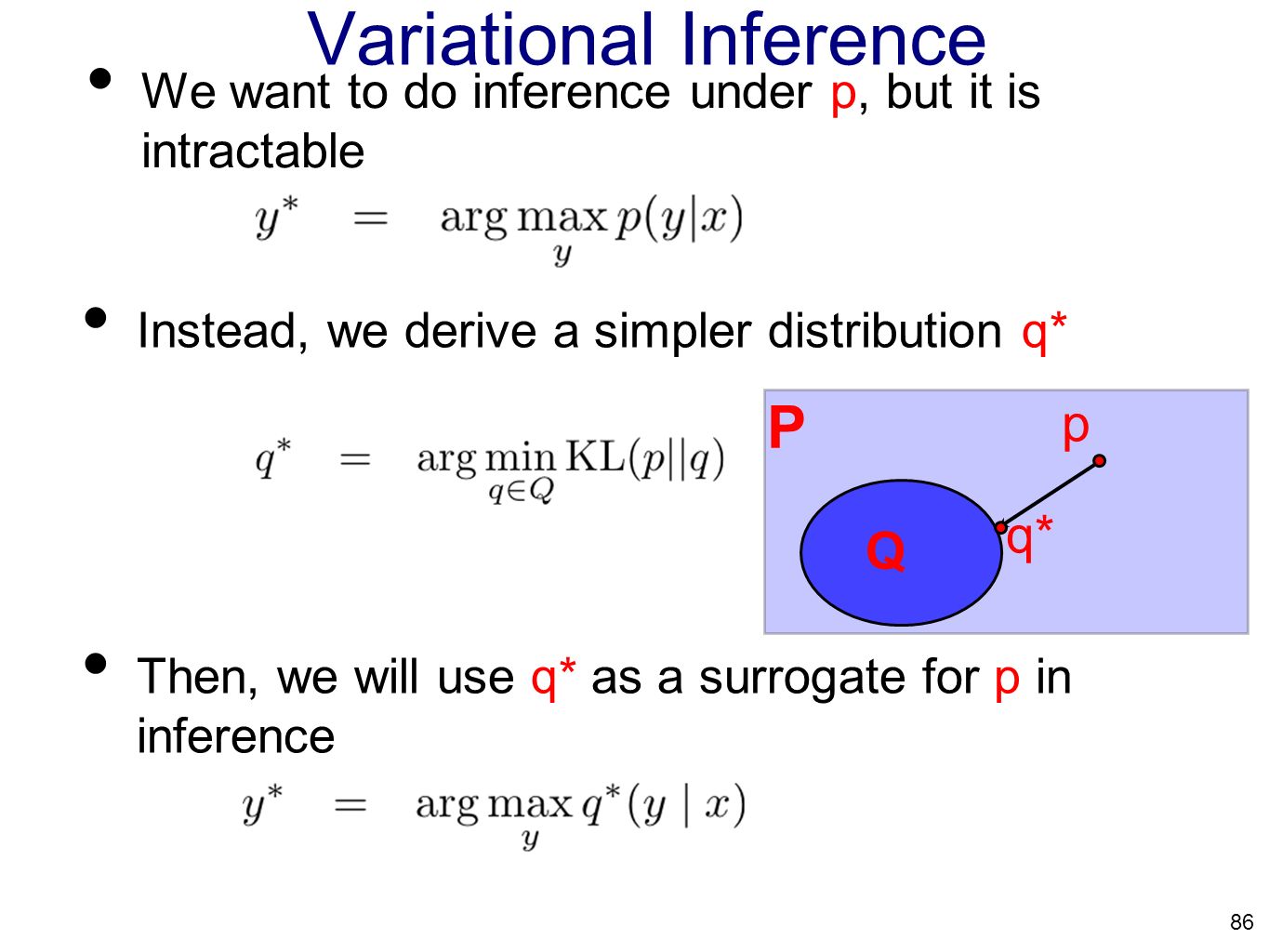 Variational Inference

• We want to do inference under p, but it is intractable

$y^* = \arg\max_y p(y|x)$

• Instead, we derive a simpler distribution q*

$q^* = \arg\min_{q \in Q} \mathrm{KL}(p||q)$

P

p

Q

q*

• Then, we will use q* as a surrogate for p in inference

$y^* = \arg\max_y q^*(y \mid x)$

86